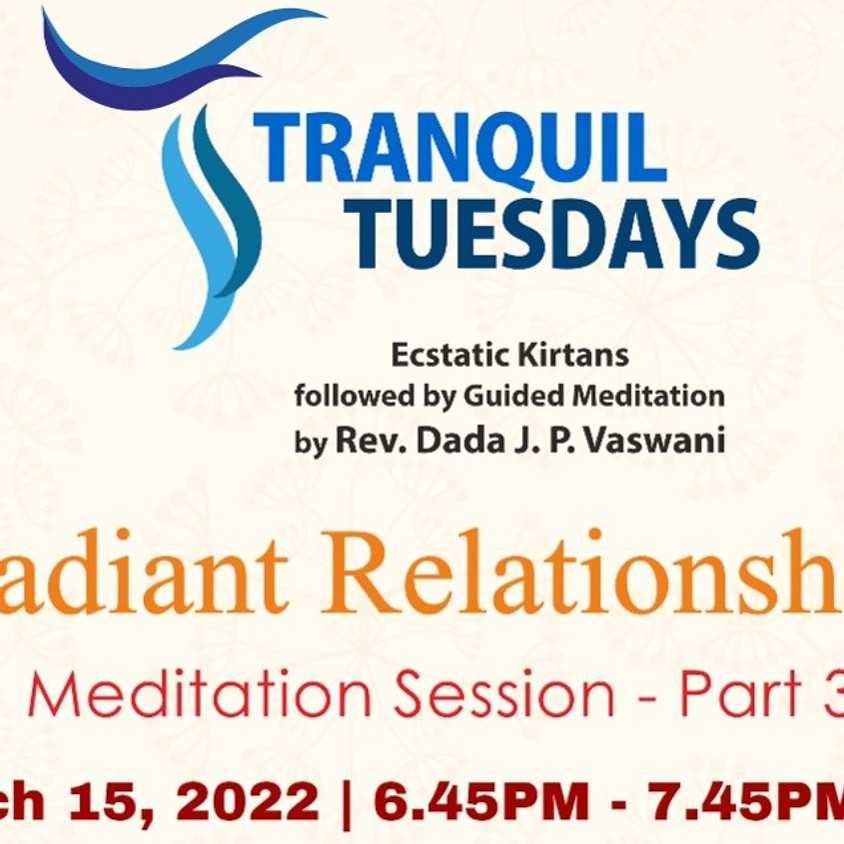 TRANQUIL TUESDAYS

Ecstatic Kirtans followed by Guided Meditation by Rev. Dada J. P. Vaswani

adiant Relationsh

Meditation Session - Part 3

ch 15, 2022 | 6.45PM - 7.45PM